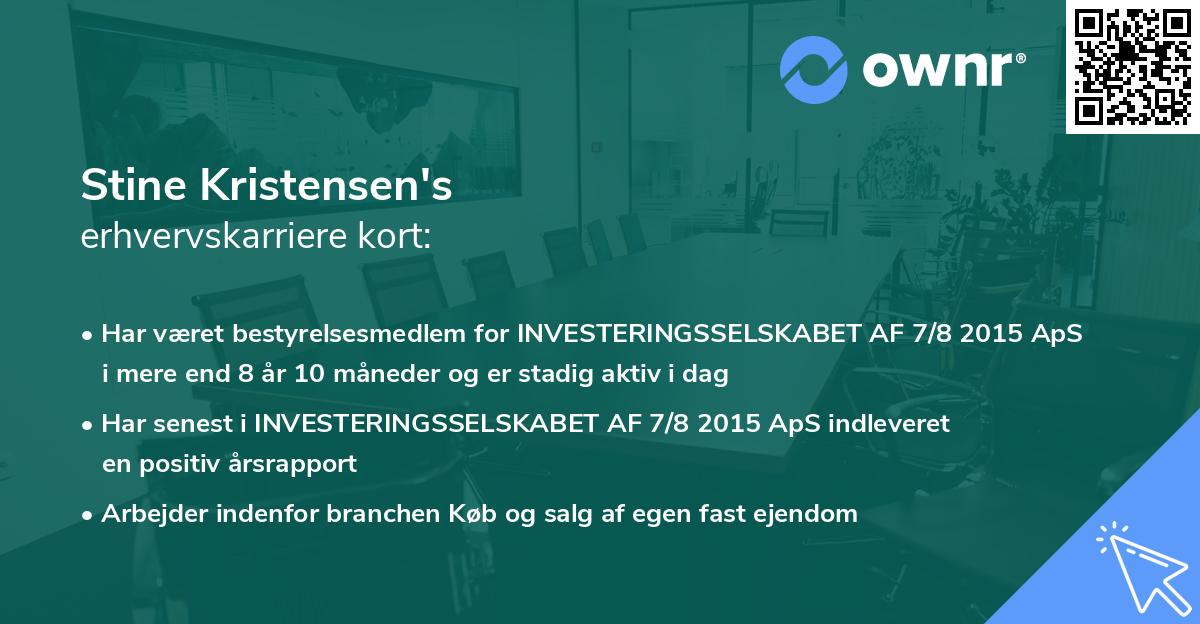 ownr®

Stine Kristensen's
erhvervskarriere kort:

• Har været bestyrelsesmedlem for INVESTERINGSSELSKABET AF 7/8 2015 ApS i mere end 8 år 10 måneder og er stadig aktiv i dag

• Har senest i INVESTERINGSSELSKABET AF 7/8 2015 ApS indleveret en positiv årsrapport

• Arbejder indenfor branchen Køb og salg af egen fast ejendom